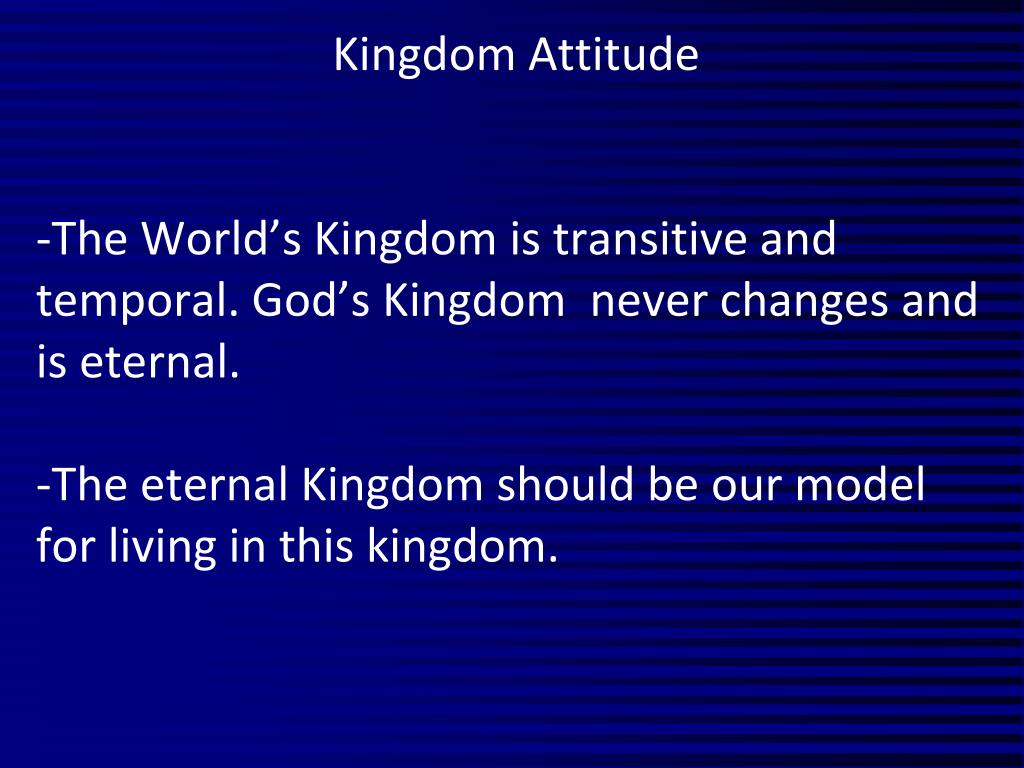 Kingdom Attitude

-The World’s Kingdom is transitive and temporal. God’s Kingdom never changes and is eternal.

-The eternal Kingdom should be our model for living in this kingdom.